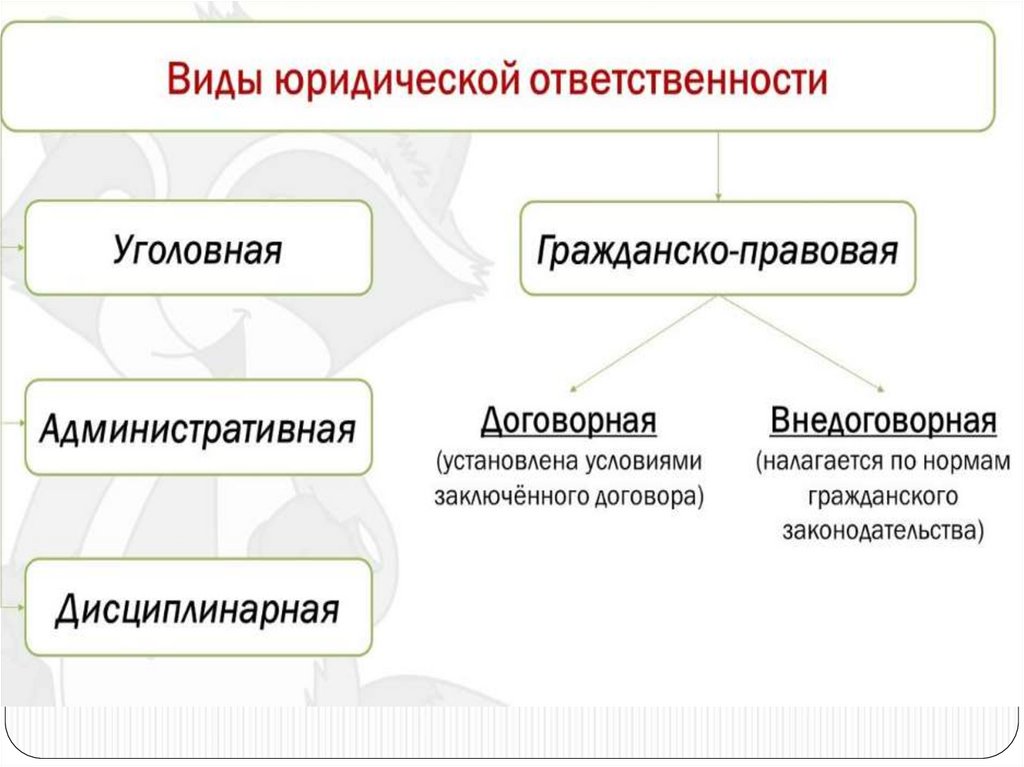 Виды юридической ответственности

Уголовная

Административная

Дисциплинарная

Гражданско-правовая

Договорная
(установлена условиями заключённого договора)

Внедоговорная
(налагается по нормам гражданского законодательства)